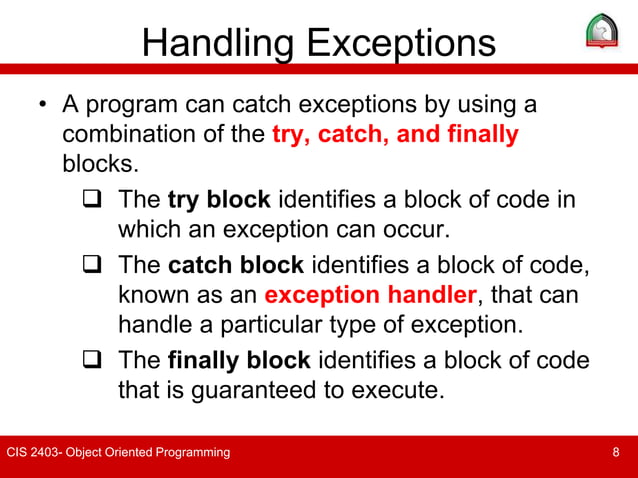 Handling Exceptions

• A program can catch exceptions by using a combination of the try, catch, and finally blocks.

❑ The try block identifies a block of code in which an exception can occur.

❑ The catch block identifies a block of code, known as an exception handler, that can handle a particular type of exception.

❑ The finally block identifies a block of code that is guaranteed to execute.

CIS 2403- Object Oriented Programming

8